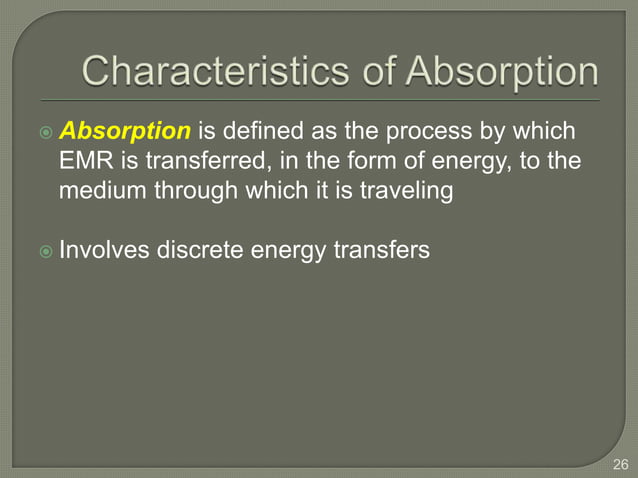 Characteristics of Absorption

Absorption is defined as the process by which EMR is transferred, in the form of energy, to the medium through which it is traveling

Involves discrete energy transfers

26